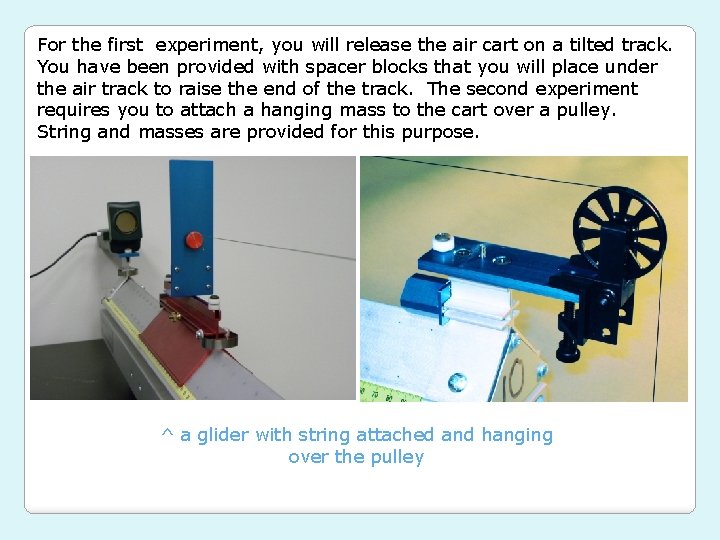 For the first experiment, you will release the air cart on a tilted track. You have been provided with spacer blocks that you will place under the air track to raise the end of the track. The second experiment requires you to attach a hanging mass to the cart over a pulley. String and masses are provided for this purpose.

10

^ a glider with string attached and hanging over the pulley